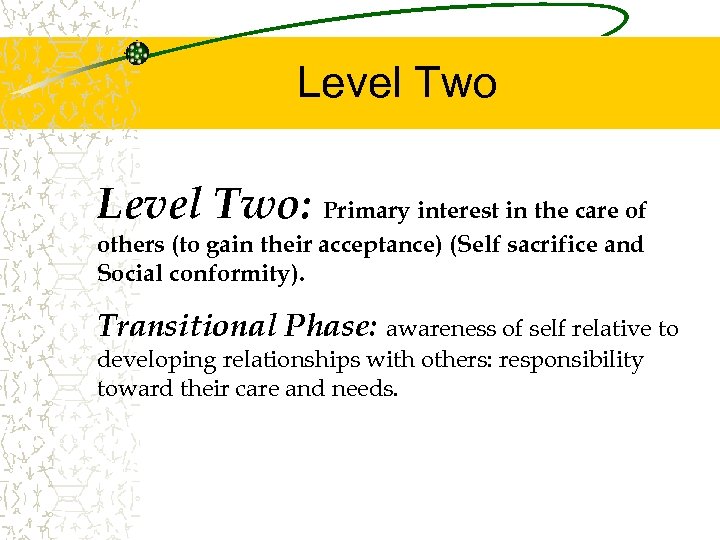 Level Two

Level Two: Primary interest in the care of others (to gain their acceptance) (Self sacrifice and Social conformity).

Transitional Phase: awareness of self relative to developing relationships with others: responsibility toward their care and needs.